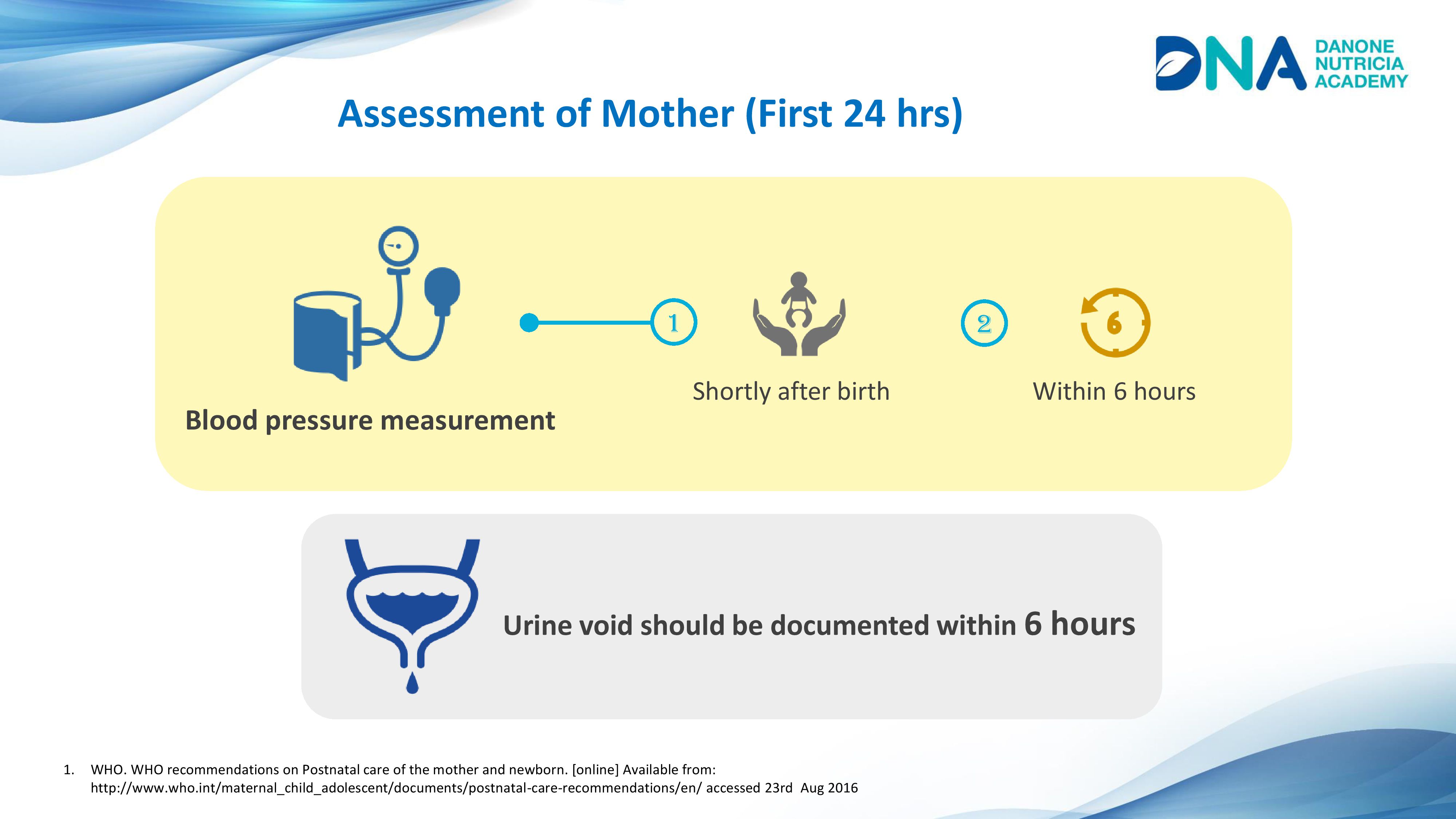 DNA DANONE NUTRICIA ACADEMY

Assessment of Mother (First 24 hrs)

Blood pressure measurement

1

Shortly after birth

2

6

Within 6 hours

Urine void should be documented within 6 hours

1. WHO. WHO recommendations on Postnatal care of the mother and newborn. [online] Available from: http://www.who.int/maternal_child_adolescent/documents/postnatal-care-recommendations/en/ accessed 23rd Aug 2016